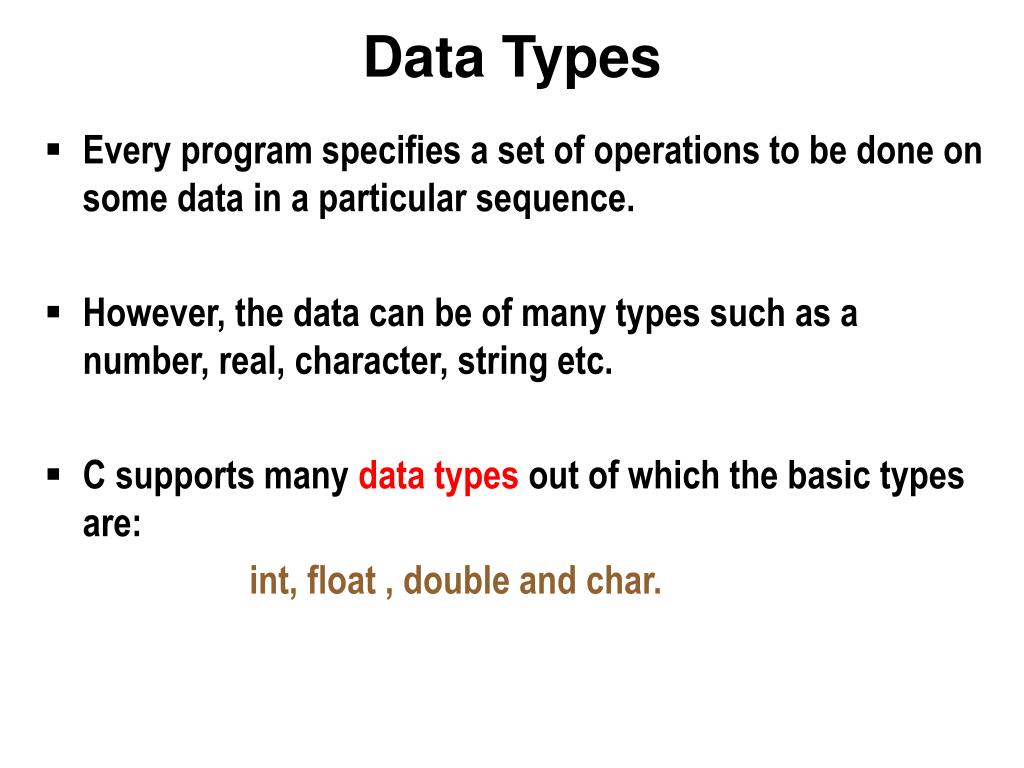 Data Types

▪ Every program specifies a set of operations to be done on some data in a particular sequence.

▪ However, the data can be of many types such as a number, real, character, string etc.

▪ C supports many data types out of which the basic types are:

int, float , double and char.